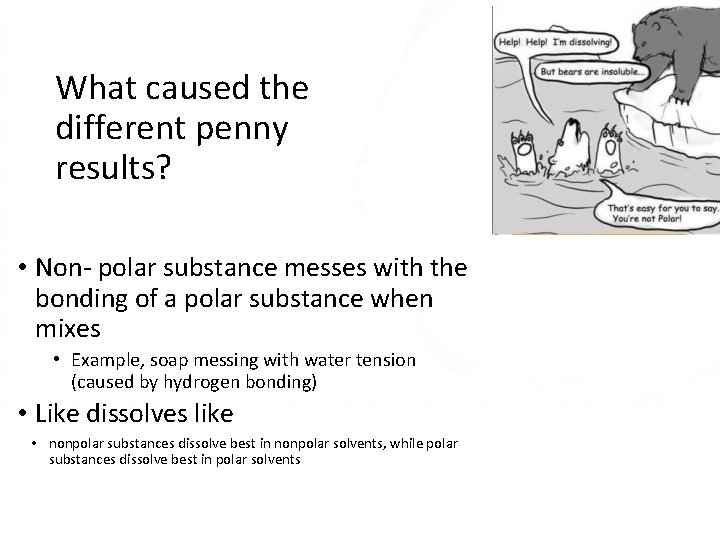 What caused the different penny results?

Help! Help! I'm dissolving!

But bears are insoluble...

That's easy for you to say. You're not Polar!

• Non- polar substance messes with the bonding of a polar substance when mixes
  • Example, soap messing with water tension (caused by hydrogen bonding)
• Like dissolves like
  • nonpolar substances dissolve best in nonpolar solvents, while polar substances dissolve best in polar solvents